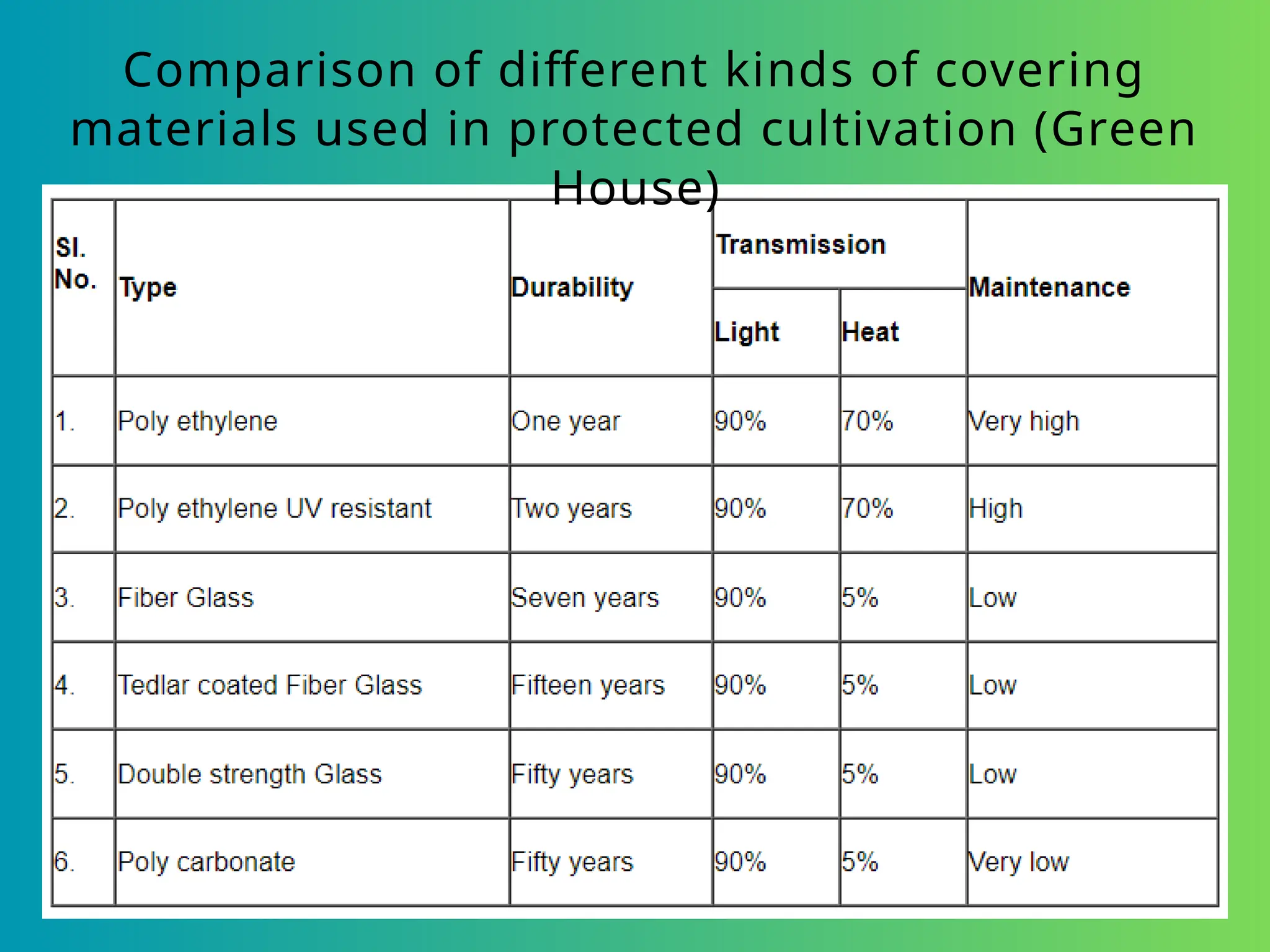 Comparison of different kinds of covering materials used in protected cultivation (Green House)

| Sl. No. | Type | Durability | Transmission Light | Transmission Heat | Maintenance |
|---|---|---|---|---|---|
| 1. | Poly ethylene | One year | 90% | 70% | Very high |
| 2. | Poly ethylene UV resistant | Two years | 90% | 70% | High |
| 3. | Fiber Glass | Seven years | 90% | 5% | Low |
| 4. | Tedlar coated Fiber Glass | Fifteen years | 90% | 5% | Low |
| 5. | Double strength Glass | Fifty years | 90% | 5% | Low |
| 6. | Poly carbonate | Fifty years | 90% | 5% | Very low |